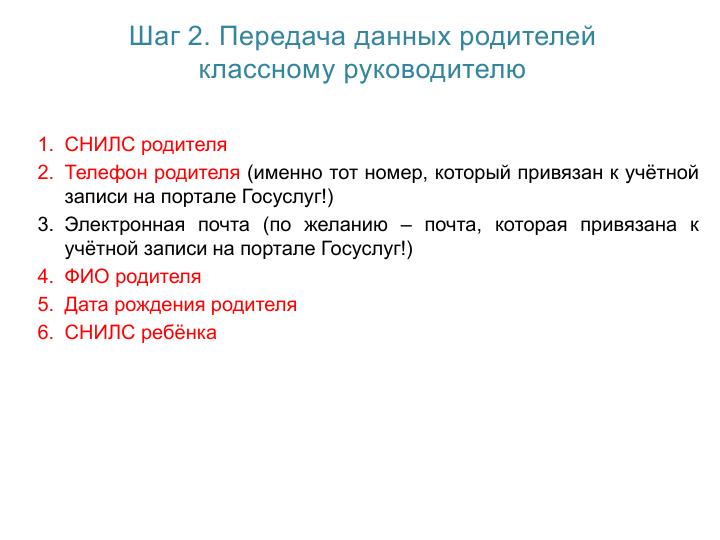 Шаг 2. Передача данных родителей классному руководителю

1. СНИЛС родителя
2. Телефон родителя (именно тот номер, который привязан к учётной записи на портале Госуслуг!)
3. Электронная почта (по желанию – почта, которая привязана к учётной записи на портале Госуслуг!)
4. ФИО родителя
5. Дата рождения родителя
6. СНИЛС ребёнка